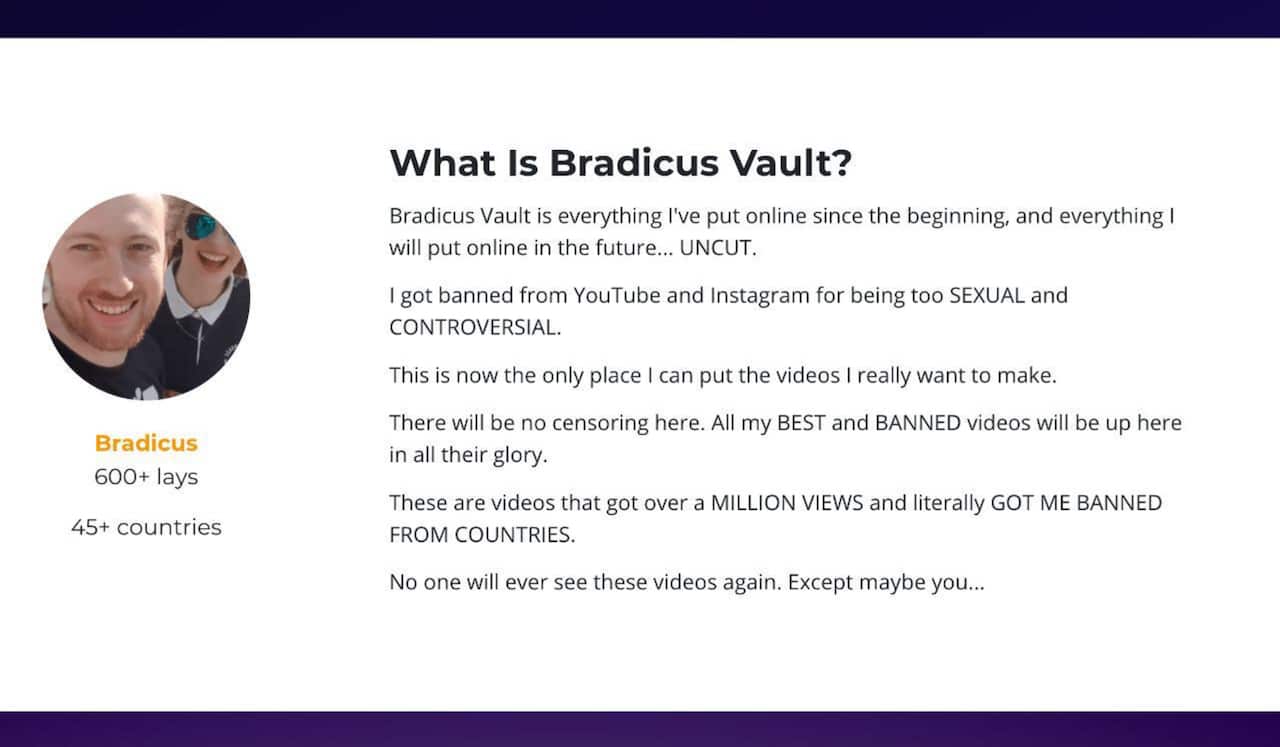 Bradicus
600+ lays

45+ countries

What Is Bradicus Vault?

Bradicus Vault is everything I've put online since the beginning, and everything I will put online in the future... UNCUT.

I got banned from YouTube and Instagram for being too SEXUAL and CONTROVERSIAL.

This is now the only place I can put the videos I really want to make.

There will be no censoring here. All my BEST and BANNED videos will be up here in all their glory.

These are videos that got over a MILLION VIEWS and literally GOT ME BANNED FROM COUNTRIES.

No one will ever see these videos again. Except maybe you...